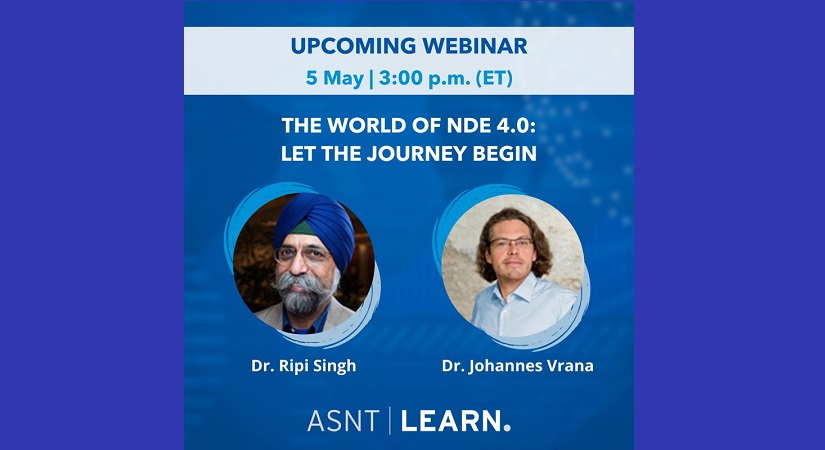 UPCOMING WEBINAR
5 May | 3:00 p.m. (ET)

THE WORLD OF NDE 4.0:
LET THE JOURNEY BEGIN

Dr. Ripi Singh

Dr. Johannes Vrana

ASNT | LEARN.